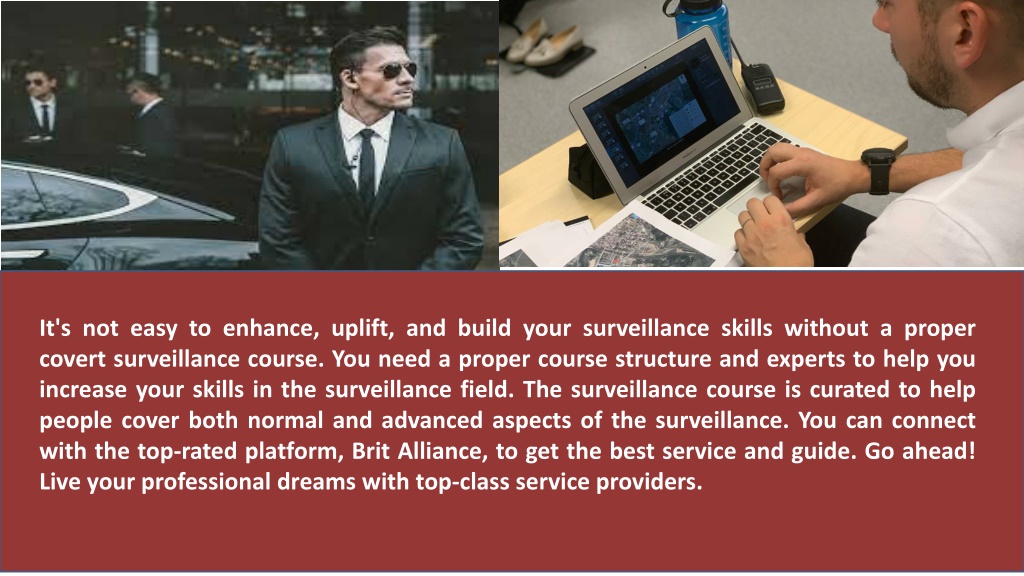 It's not easy to enhance, uplift, and build your surveillance skills without a proper covert surveillance course. You need a proper course structure and experts to help you increase your skills in the surveillance field. The surveillance course is curated to help people cover both normal and advanced aspects of the surveillance. You can connect with the top-rated platform, Brit Alliance, to get the best service and guide. Go ahead! Live your professional dreams with top-class service providers.